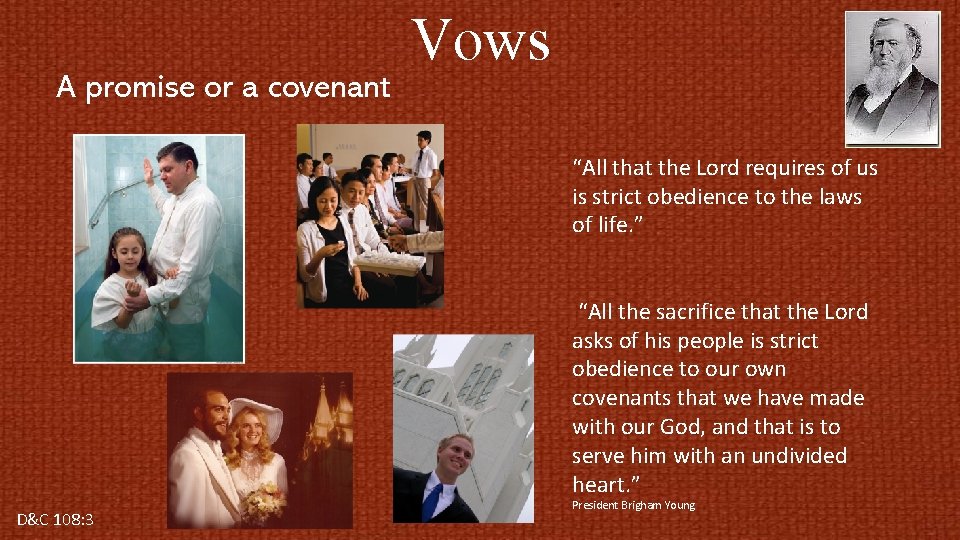 Vows

A promise or a covenant

“All that the Lord requires of us is strict obedience to the laws of life.”

“All the sacrifice that the Lord asks of his people is strict obedience to our own covenants that we have made with our God, and that is to serve him with an undivided heart.”
President Brigham Young

D&C 108:3